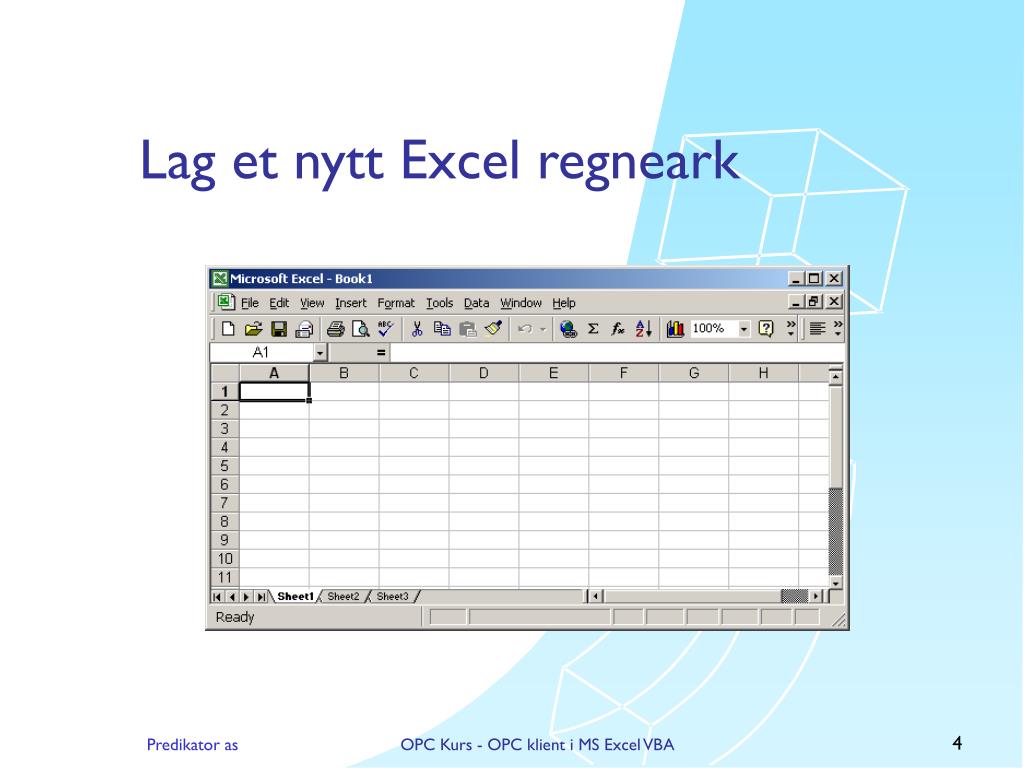 Lag et nytt Excel regneark

Microsoft Excel - Book1

File Edit View Insert Format Tools Data Window Help

100%

A1 =

| | A | B | C | D | E | F | G | H |
|---|---|---|---|---|---|---|---|---|
| 1 | | | | | | | | |
| 2 | | | | | | | | |
| 3 | | | | | | | | |
| 4 | | | | | | | | |
| 5 | | | | | | | | |
| 6 | | | | | | | | |
| 7 | | | | | | | | |
| 8 | | | | | | | | |
| 9 | | | | | | | | |
| 10 | | | | | | | | |
| 11 | | | | | | | | |

Sheet1 Sheet2 Sheet3

Ready

Predikator as

OPC Kurs - OPC klient i MS Excel VBA

4